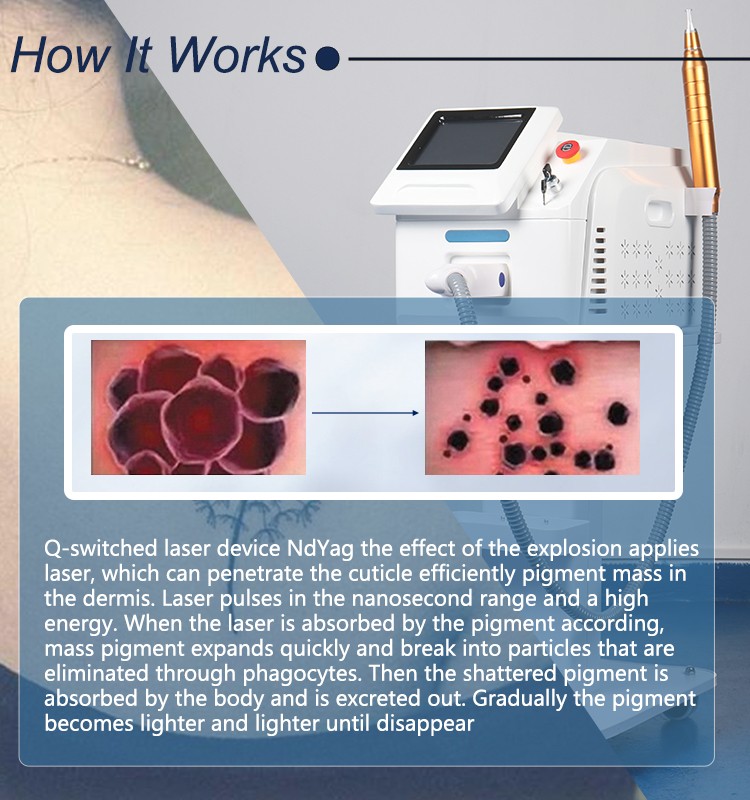 How It Works

Q-switched laser device NdYag the effect of the explosion applies laser, which can penetrate the cuticle efficiently pigment mass in the dermis. Laser pulses in the nanosecond range and a high energy. When the laser is absorbed by the pigment according, mass pigment expands quickly and break into particles that are eliminated through phagocytes. Then the shattered pigment is absorbed by the body and is excreted out. Gradually the pigment becomes lighter and lighter until disappear